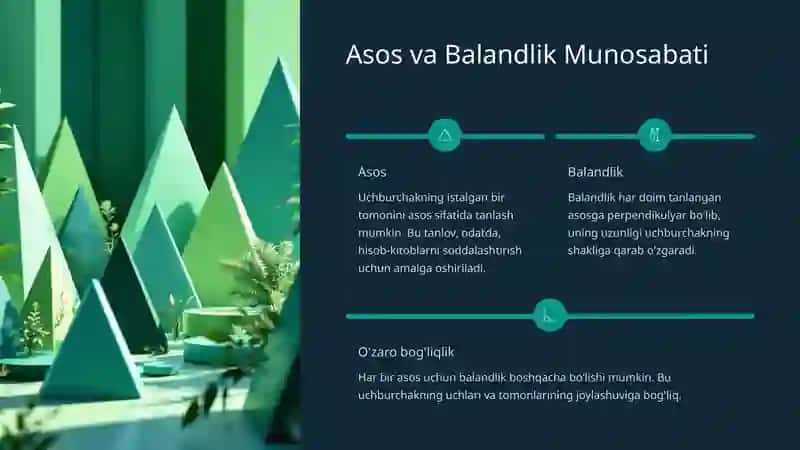 Asos va Balandlik Munosabati

Asos

Uchburchakning istalgan bir tomonini asos sifatida tanlash mumkin. Bu tanlov, odatda, hisob-kitoblarni soddalashtirish uchun amalga oshiriladi.

Balandlik

Balandlik har doim tanlangan asosga perpendikulyar bo'lib, uning uzunligi uchburchakning shakliga qarab o'zgaradi.

O'zaro bog'liqlik

Har bir asos uchun balandlik boshqacha bo'lishi mumkin. Bu uchburchakning uchlari va tomonlarining joylashuviga bog'liq.